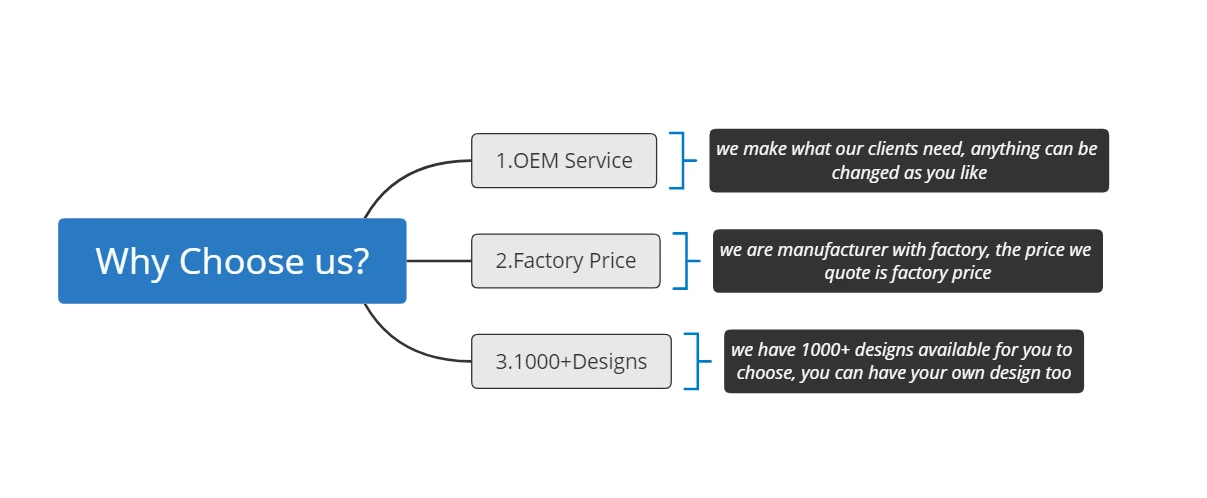 Why Choose us?

1.OEM Service

we make what our clients need, anything can be changed as you like

2.Factory Price

we are manufacturer with factory, the price we quote is factory price

3.1000+Designs

we have 1000+ designs available for you to choose, you can have your own design too